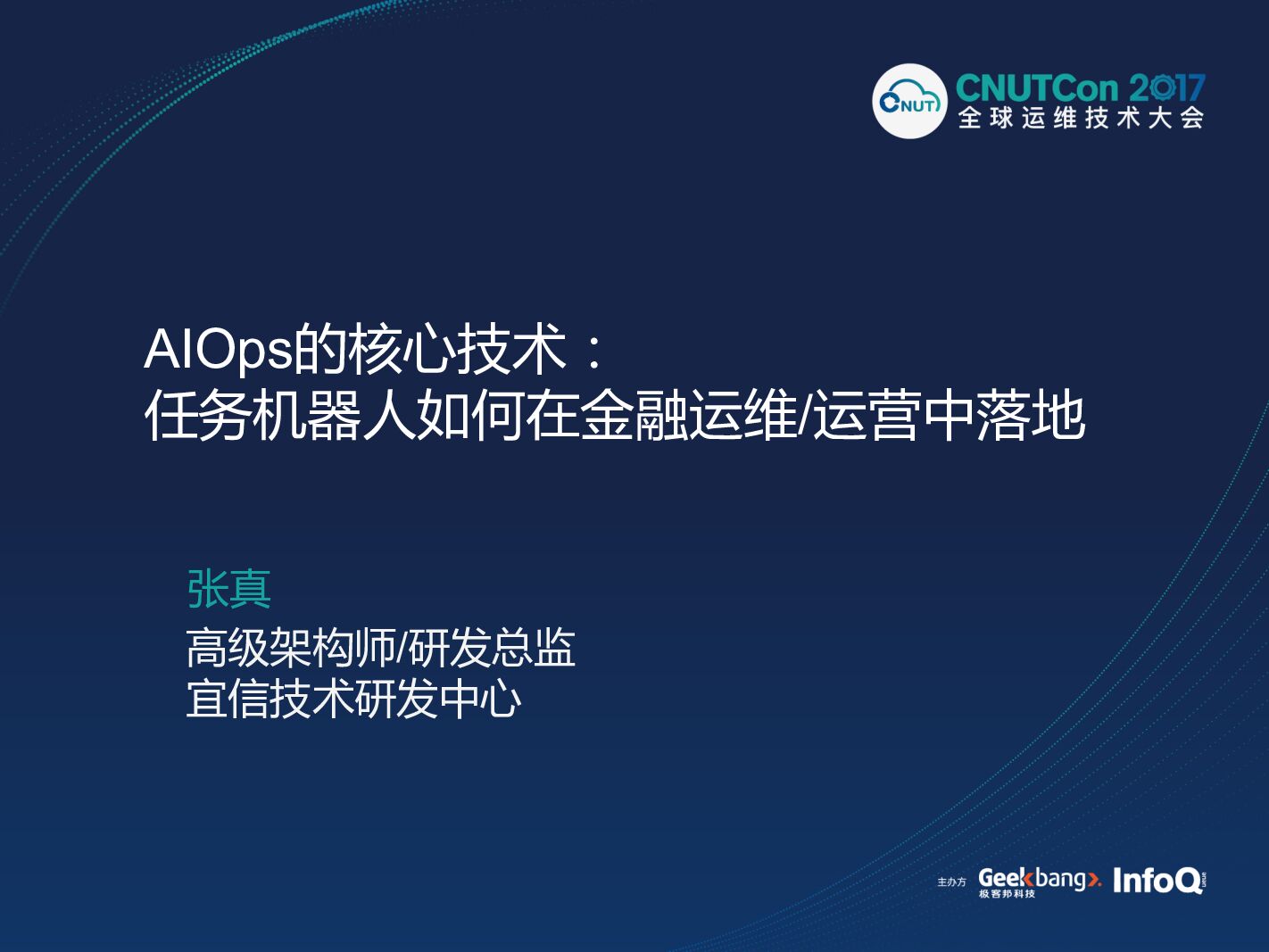 CNUT CNUTCon 2017
全球运维技术大会

AIOps的核心技术：
任务机器人如何在金融运维/运营中落地

张真
高级架构师/研发总监
宜信技术研发中心

主办方 Geekbang>. 极客邦科技 InfoQ